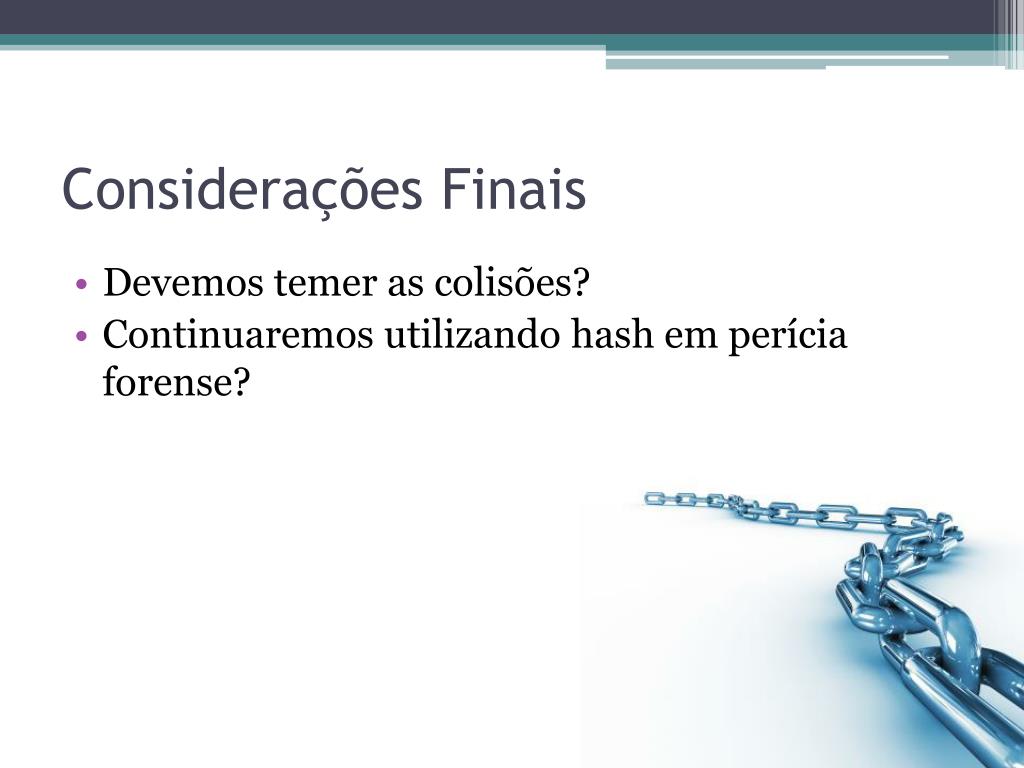 Considerações Finais

• Devemos temer as colisões?
• Continuaremos utilizando hash em perícia forense?